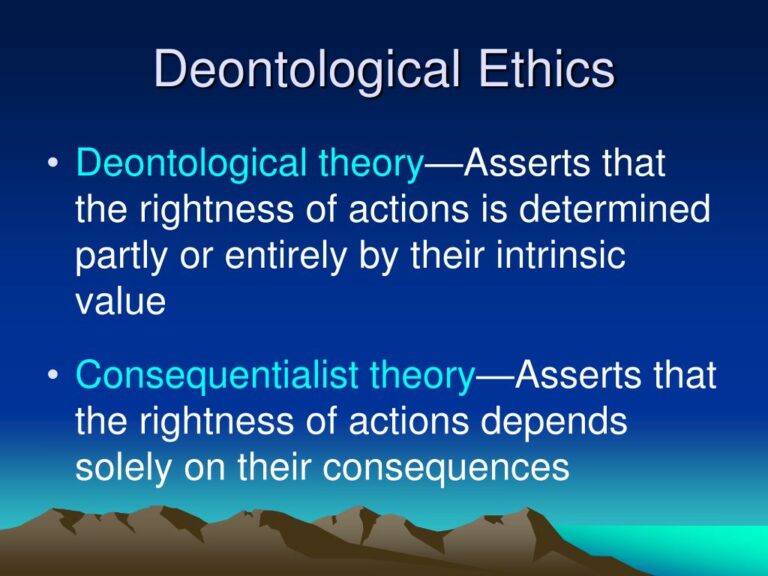 Deontological Ethics

• Deontological theory—Asserts that the rightness of actions is determined partly or entirely by their intrinsic value

• Consequentialist theory—Asserts that the rightness of actions depends solely on their consequences